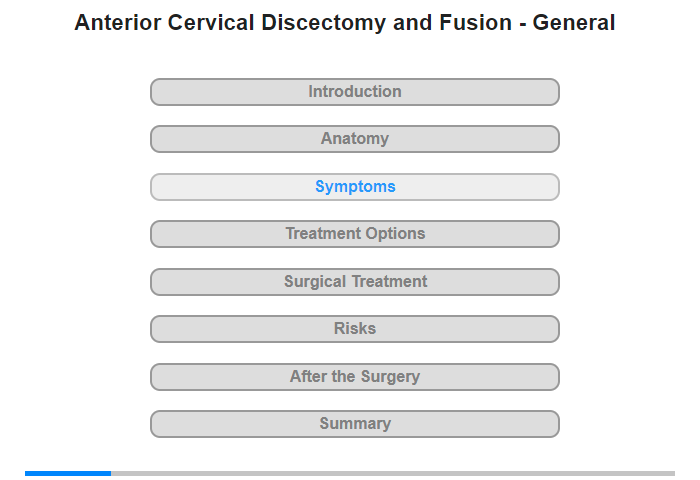 Anterior Cervical Discectomy and Fusion - General

Introduction

Anatomy

Symptoms

Treatment Options

Surgical Treatment

Risks

After the Surgery

Summary